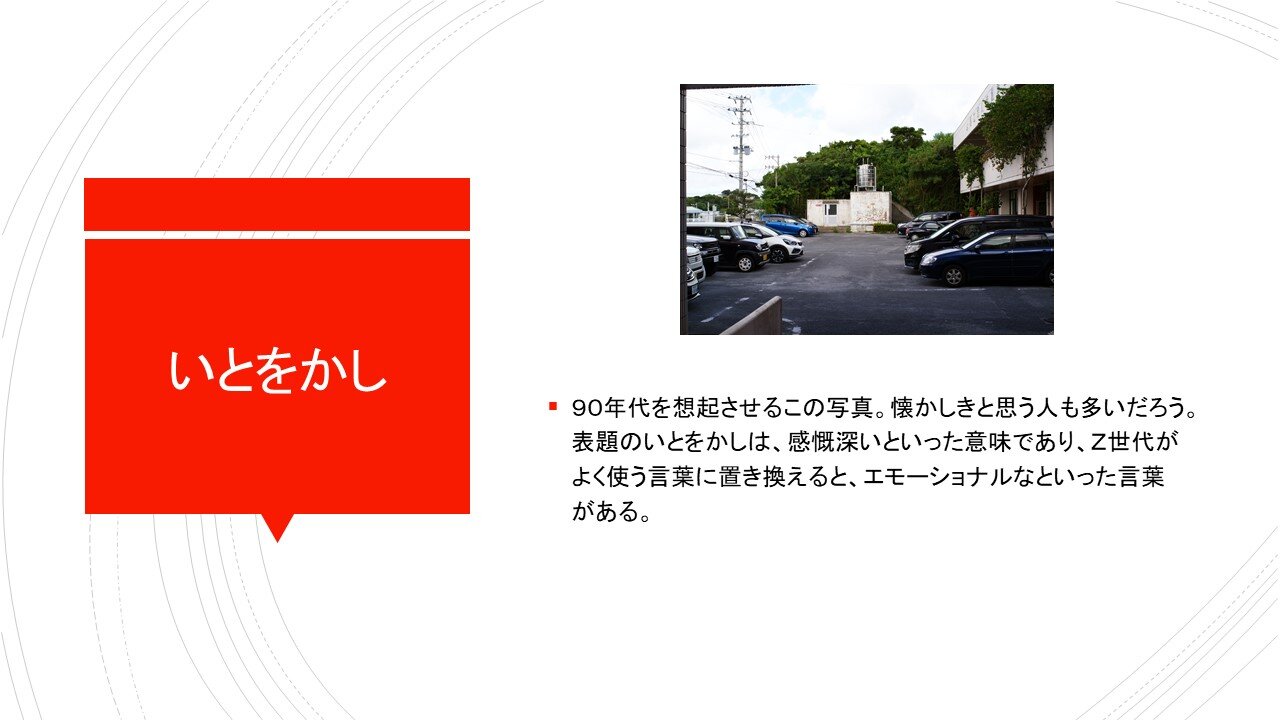 いとをかし

▪ 90年代を想起させるこの写真。懐かしきと思う人も多いだろう。表題のいとをかしは、感慨深いといった意味であり、Z世代がよく使う言葉に置き換えると、エモーショナルなといった言葉がある。